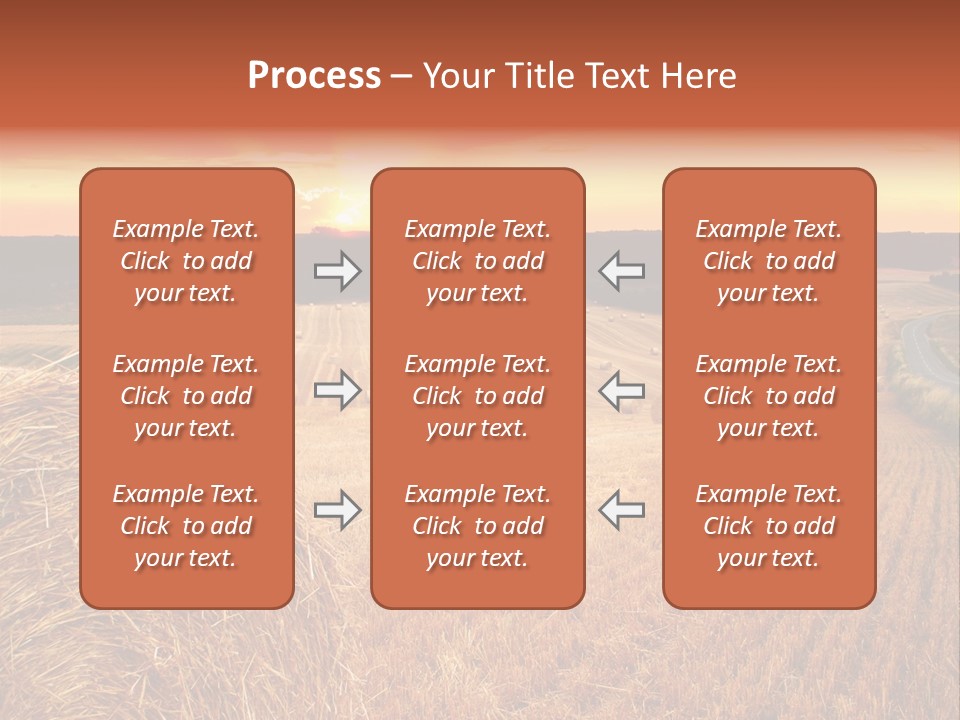 Process – Your Title Text Here

Example Text. Click to add your text.

Example Text. Click to add your text.

Example Text. Click to add your text.

Example Text. Click to add your text.

Example Text. Click to add your text.

Example Text. Click to add your text.

Example Text. Click to add your text.

Example Text. Click to add your text.

Example Text. Click to add your text.